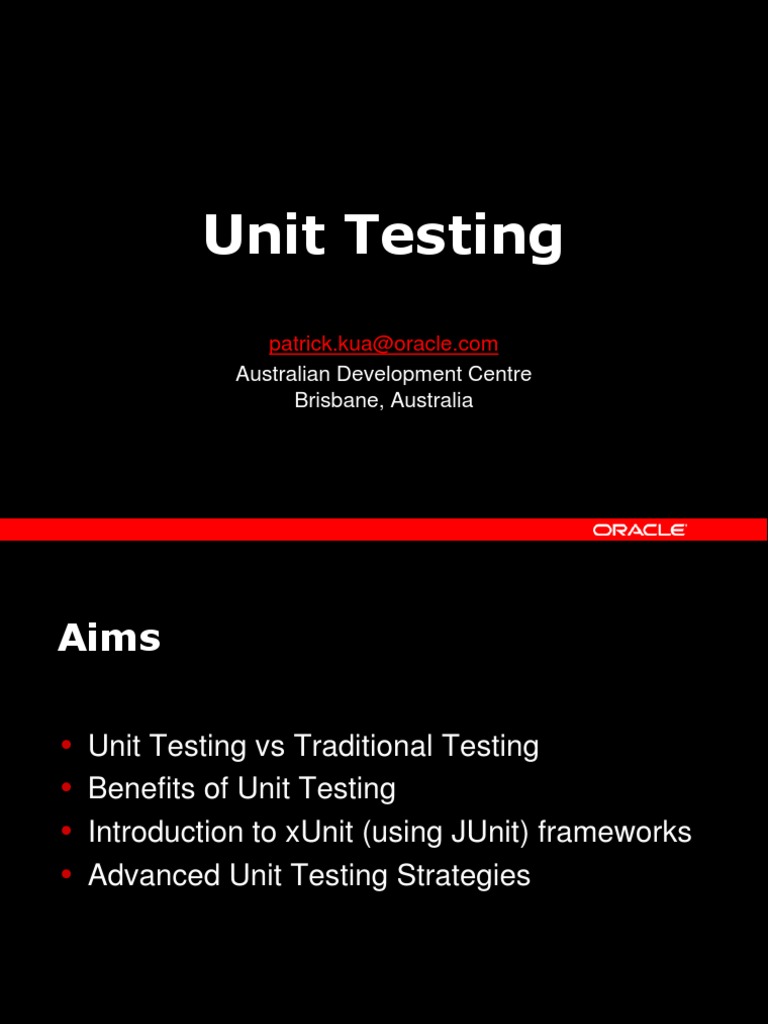 Unit Testing

patrick.kua@oracle.com
Australian Development Centre
Brisbane, Australia

ORACLE

Aims

• Unit Testing vs Traditional Testing
• Benefits of Unit Testing
• Introduction to xUnit (using JUnit) frameworks
• Advanced Unit Testing Strategies